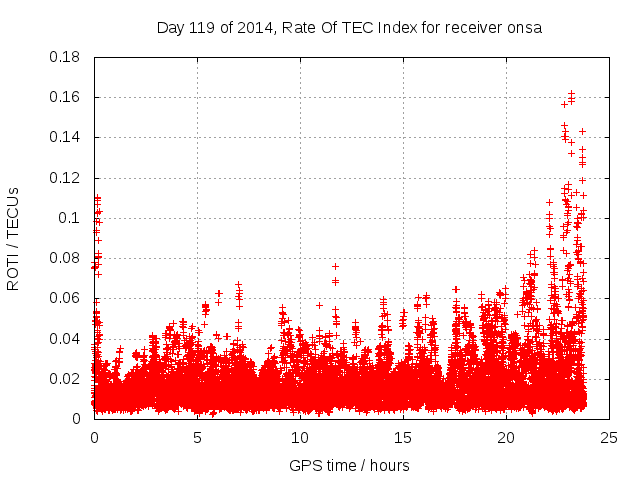 Day 119 of 2014, Rate Of TEC Index for receiver onsa

ROTI / TECUs

0.18
0.16
0.14
0.12
0.1
0.08
0.06
0.04
0.02
0

0
5
10
15
20
25

GPS time / hours